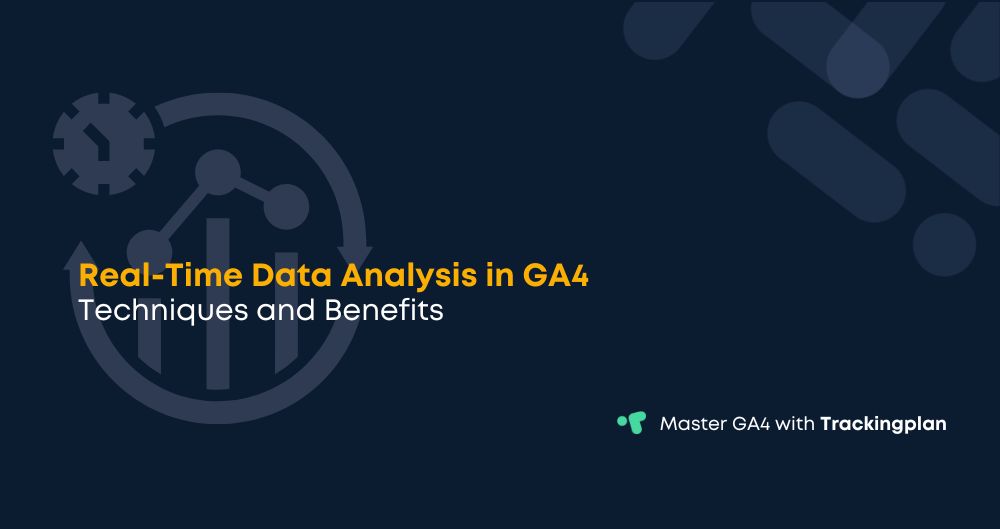 Real-Time Data Analysis in GA4
Techniques and Benefits

Master GA4 with Trackingplan